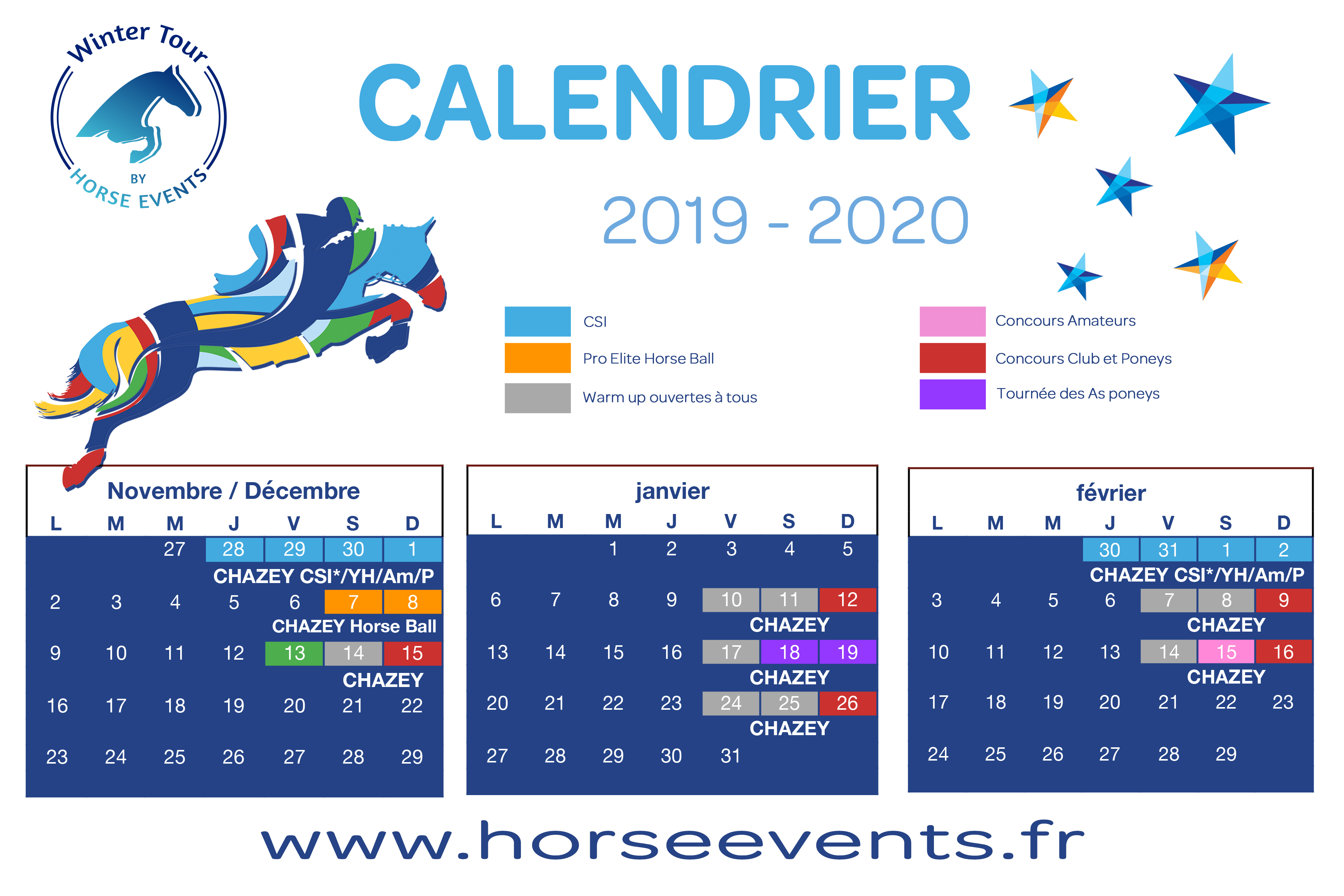 Winter Tour
BY
HORSE EVENTS

CALENDRIER

2019 - 2020

CSI
Pro Elite Horse Ball
Warm up ouvertes à tous

Concours Amateurs
Concours Club et Poneys
Tournée des As poneys

Novembre / Décembre

| L | M | M | J | V | S | D |
|---|---|---|---|---|---|---|
| | | 27 | 28 | 29 | 30 | 1 |
| | | | CHAZEY CSI*/YH/Am/P | | | |
| 2 | 3 | 4 | 5 | 6 | 7 | 8 |
| | | | | CHAZEY Horse Ball | | |
| 9 | 10 | 11 | 12 | 13 | 14 | 15 |
| | | | | | CHAZEY | |
| 16 | 17 | 18 | 19 | 20 | 21 | 22 |
| 23 | 24 | 25 | 26 | 27 | 28 | 29 |

janvier

| L | M | M | J | V | S | D |
|---|---|---|---|---|---|---|
| | | 1 | 2 | 3 | 4 | 5 |
| 6 | 7 | 8 | 9 | 10 | 11 | 12 |
| | | | | | CHAZEY | |
| 13 | 14 | 15 | 16 | 17 | 18 | 19 |
| | | | | | CHAZEY | |
| 20 | 21 | 22 | 23 | 24 | 25 | 26 |
| | | | | | CHAZEY | |
| 27 | 28 | 29 | 30 | 31 | | |

février

| L | M | M | J | V | S | D |
|---|---|---|---|---|---|---|
| | | | 30 | 31 | 1 | 2 |
| | | | CHAZEY CSI*/YH/Am/P | | | |
| 3 | 4 | 5 | 6 | 7 | 8 | 9 |
| | | | | | CHAZEY | |
| 10 | 11 | 12 | 13 | 14 | 15 | 16 |
| | | | | | CHAZEY | |
| 17 | 18 | 19 | 20 | 21 | 22 | 23 |
| 24 | 25 | 26 | 27 | 28 | 29 | |

www.horseevents.fr